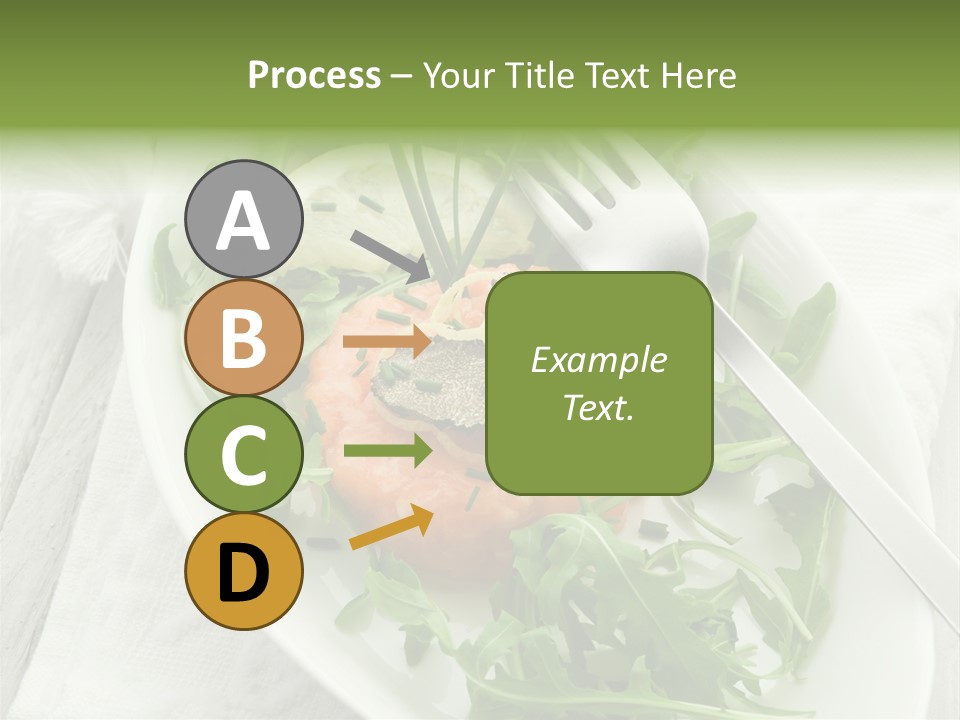 Process – Your Title Text Here

A

B

C

D

Example Text.